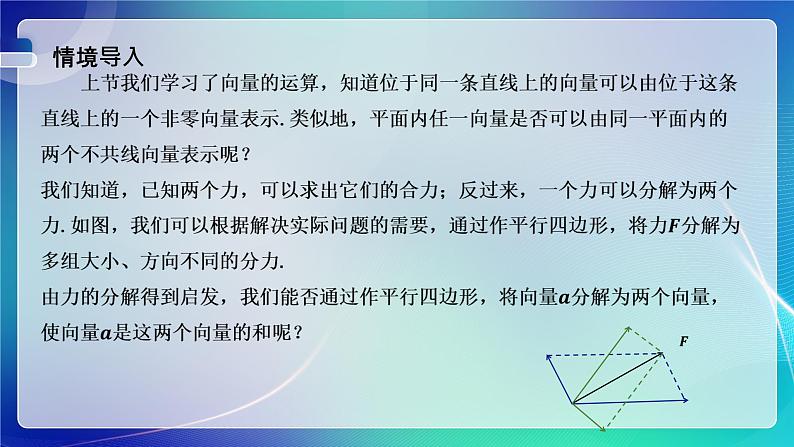 情境导入

上节我们学习了向量的运算，知道位于同一条直线上的向量可以由位于这条直线上的一个非零向量表示. 类似地，平面内任一向量是否可以由同一平面内的两个不共线向量表示呢？

我们知道，已知两个力，可以求出它们的合力；反过来，一个力可以分解为两个力. 如图，我们可以根据解决实际问题的需要，通过作平行四边形，将力$\boldsymbol{F}$分解为多组大小、方向不同的分力.

由力的分解得到启发，我们能否通过作平行四边形，将向量$\boldsymbol{a}$分解为两个向量，使向量$\boldsymbol{a}$是这两个向量的和呢？

$\boldsymbol{F}$